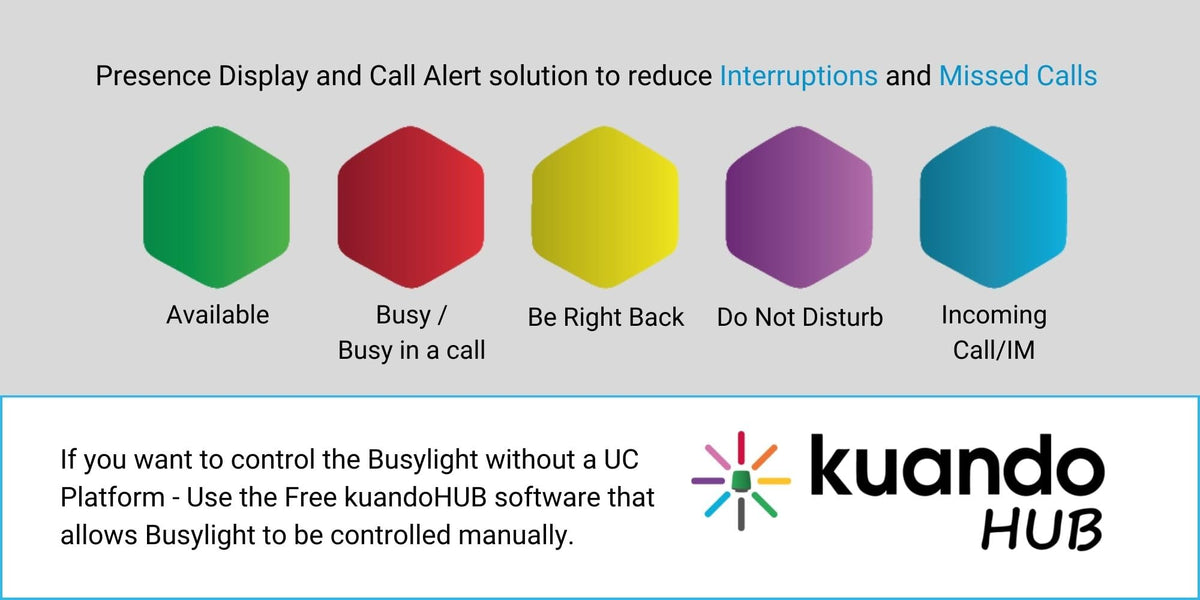 Presence Display and Call Alert solution to reduce Interruptions and Missed Calls

Available

Busy / Busy in a call

Be Right Back

Do Not Disturb

Incoming Call/IM

If you want to control the Busylight without a UC Platform - Use the Free kuandoHUB software that allows Busylight to be controlled manually.

kuando HUB